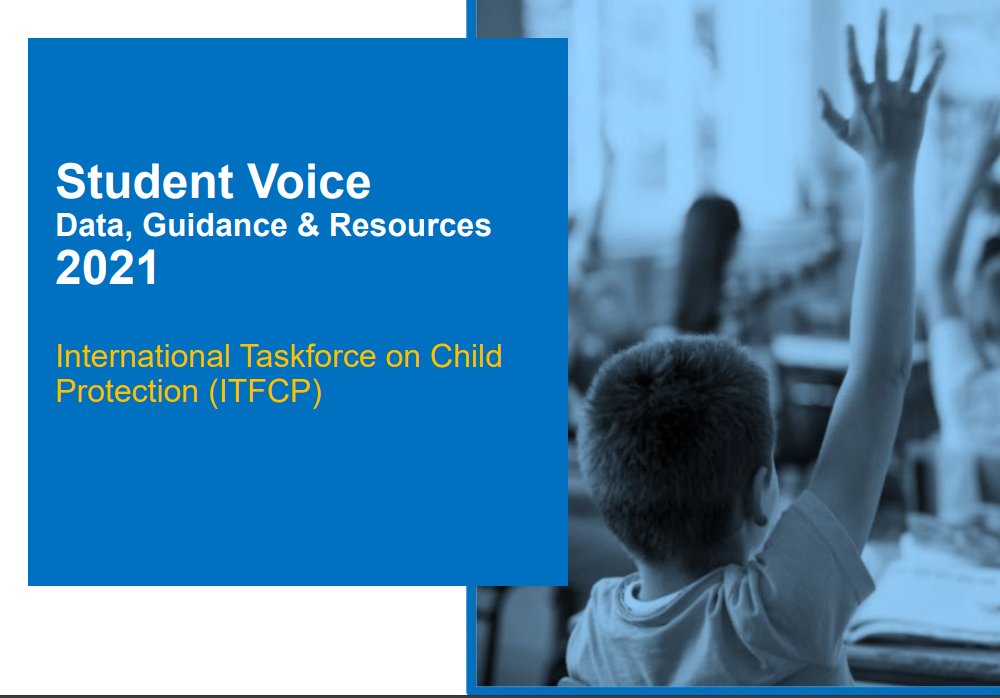 Student Voice
Data, Guidance & Resources
2021

International Taskforce on Child Protection (ITFCP)